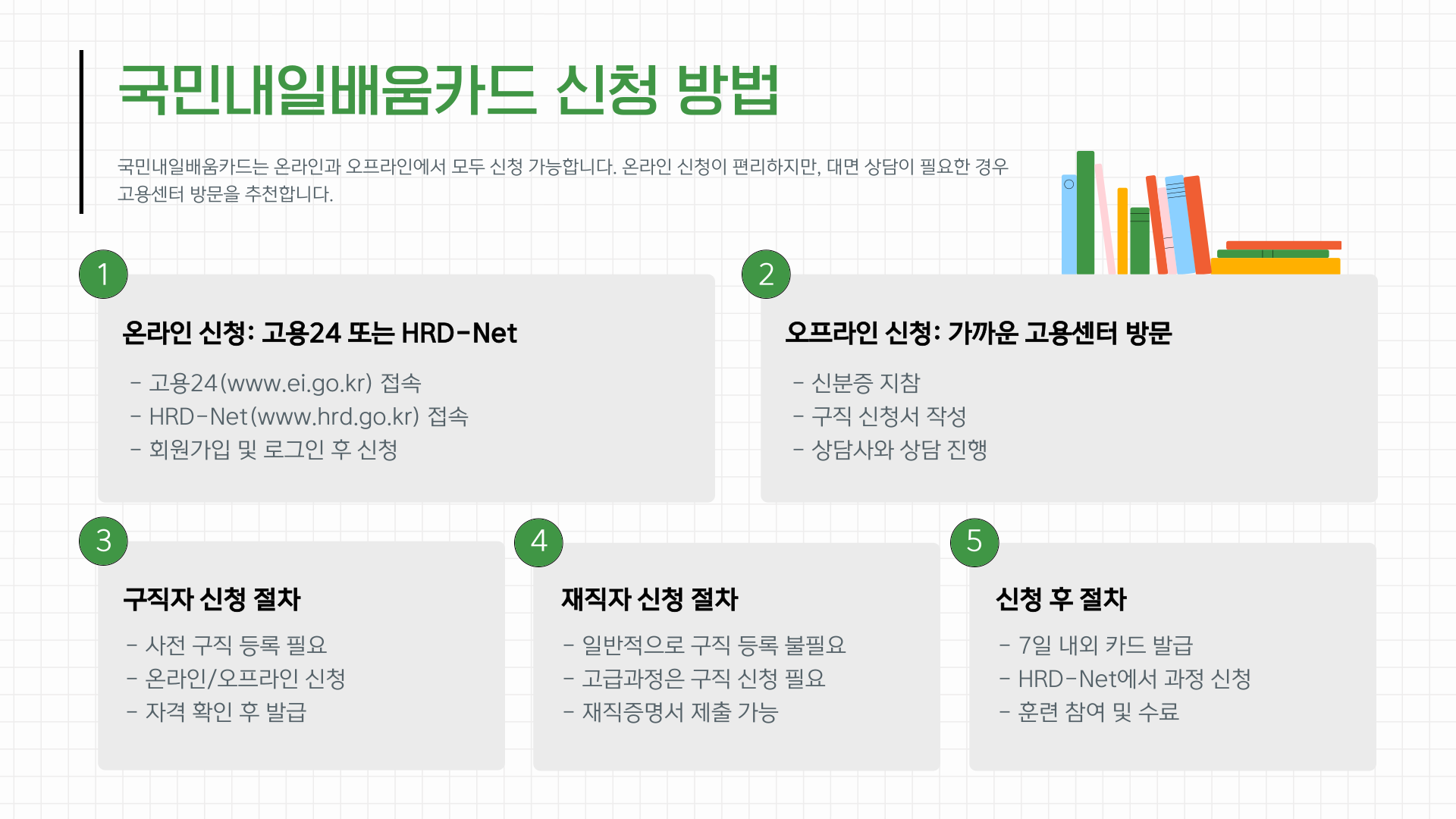 국민내일배움카드 신청 방법

국민내일배움카드는 온라인과 오프라인에서 모두 신청 가능합니다. 온라인 신청이 편리하지만, 대면 상담이 필요한 경우 고용센터 방문을 추천합니다.

1

온라인 신청: 고용24 또는 HRD-Net

- 고용24(www.ei.go.kr) 접속
- HRD-Net(www.hrd.go.kr) 접속
- 회원가입 및 로그인 후 신청

2

오프라인 신청: 가까운 고용센터 방문

- 신분증 지참
- 구직 신청서 작성
- 상담사와 상담 진행

3

구직자 신청 절차

- 사전 구직 등록 필요
- 온라인/오프라인 신청
- 자격 확인 후 발급

4

재직자 신청 절차

- 일반적으로 구직 등록 불필요
- 고급과정은 구직 신청 필요
- 재직증명서 제출 가능

5

신청 후 절차

- 7일 내외 카드 발급
- HRD-Net에서 과정 신청
- 훈련 참여 및 수료